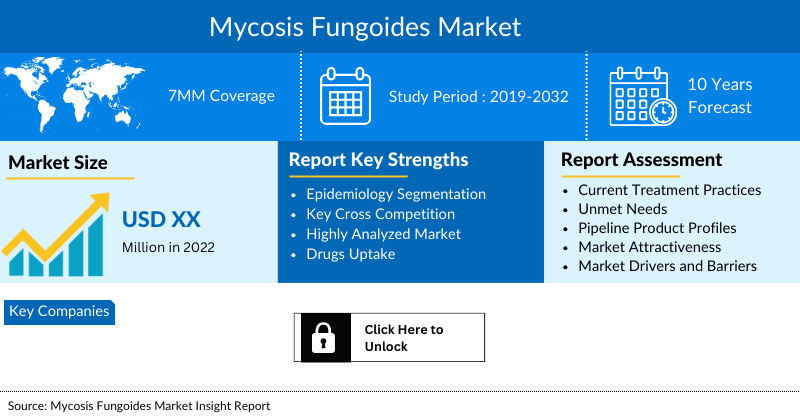 Mycosis Fungoides Market

7MM Coverage

Study Period : 2019-2032

10 Years Forecast

Market Size

USD XX

Million in 2022

Report Key Strengths

- Epidemiology Segmentation
- Key Cross Competition
- Highly Analyzed Market
- Drugs Uptake

Report Assessment

- Current Treatment Practices
- Unmet Needs
- Pipeline Product Profiles
- Market Attractiveness
- Market Drivers and Barriers

Key Companies

Click Here to Unlock

Source: Mycosis Fungoides Market Insight Report